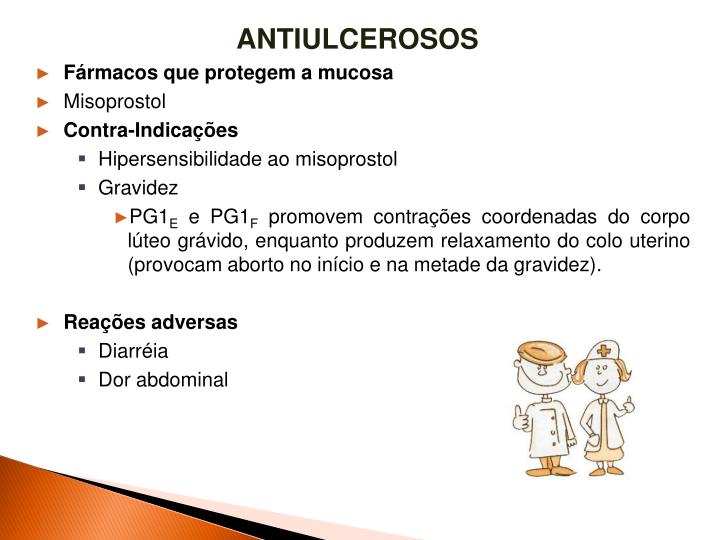 ANTIULCEROSOS

► Fármacos que protegem a mucosa

► Misoprostol

► Contra-Indicações

▪ Hipersensibilidade ao misoprostol

▪ Gravidez

►$PG1_E$ e $PG1_F$ promovem contrações coordenadas do corpo lúteo grávido, enquanto produzem relaxamento do colo uterino (provocam aborto no início e na metade da gravidez).

► Reações adversas

▪ Diarréia

▪ Dor abdominal